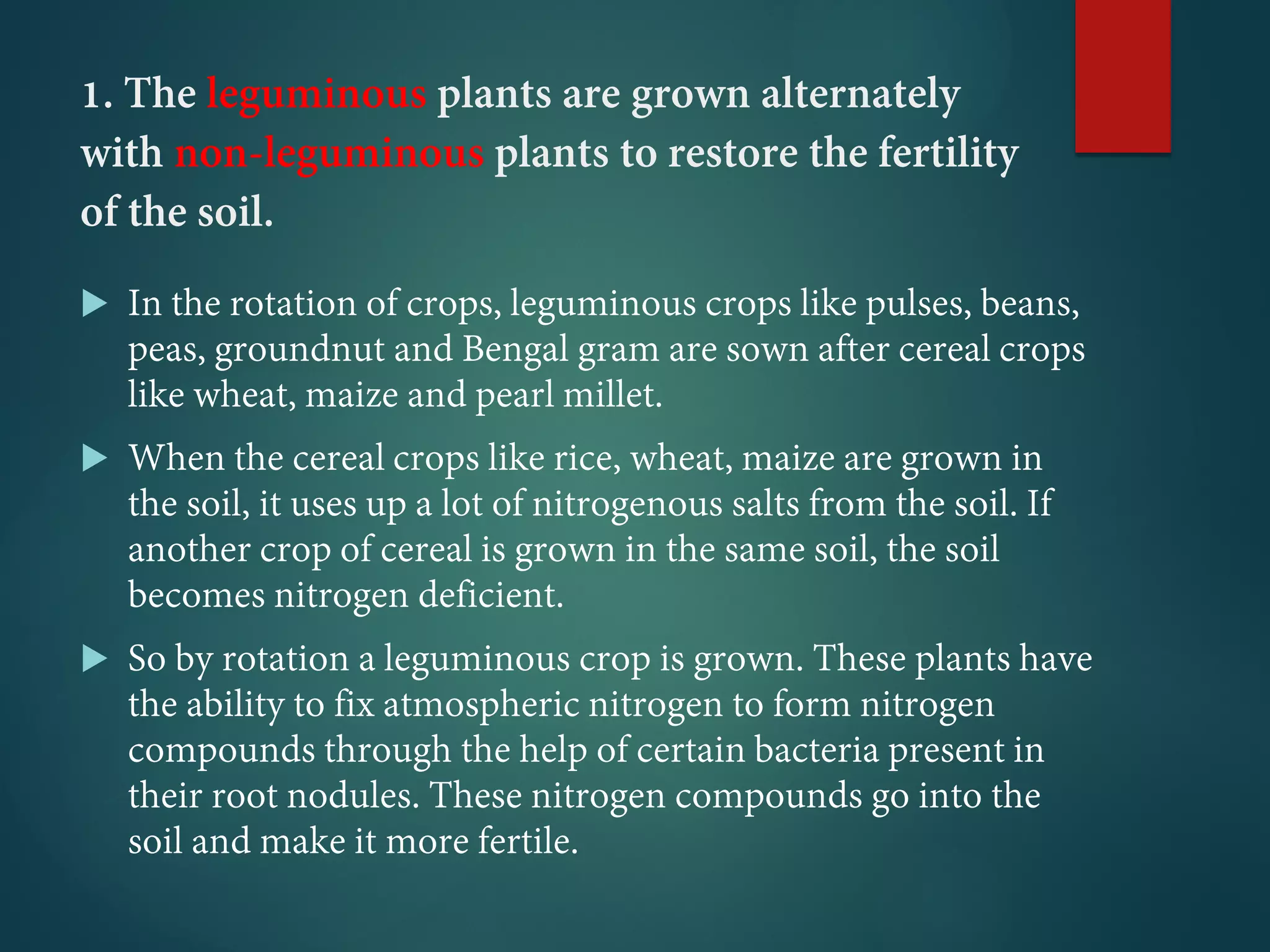 1. The leguminous plants are grown alternately with non-leguminous plants to restore the fertility of the soil.

In the rotation of crops, leguminous crops like pulses, beans, peas, groundnut and Bengal gram are sown after cereal crops like wheat, maize and pearl millet.

When the cereal crops like rice, wheat, maize are grown in the soil, it uses up a lot of nitrogenous salts from the soil. If another crop of cereal is grown in the same soil, the soil becomes nitrogen deficient.

So by rotation a leguminous crop is grown. These plants have the ability to fix atmospheric nitrogen to form nitrogen compounds through the help of certain bacteria present in their root nodules. These nitrogen compounds go into the soil and make it more fertile.